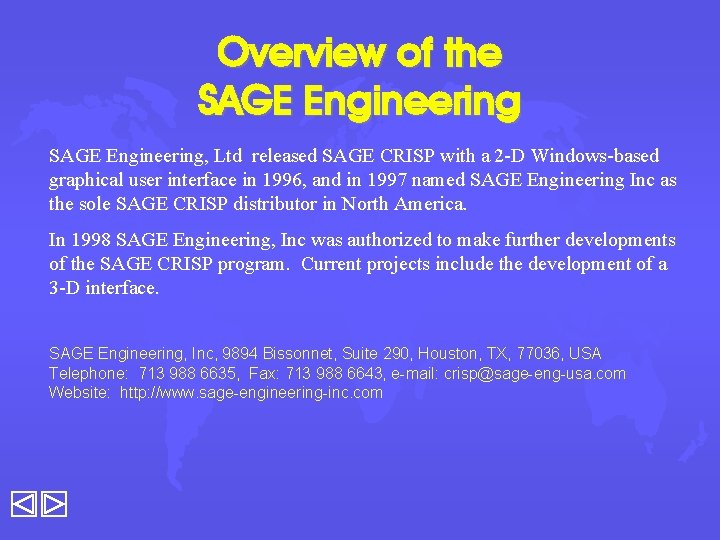 Overview of the
SAGE Engineering

SAGE Engineering, Ltd released SAGE CRISP with a 2-D Windows-based graphical user interface in 1996, and in 1997 named SAGE Engineering Inc as the sole SAGE CRISP distributor in North America.

In 1998 SAGE Engineering, Inc was authorized to make further developments of the SAGE CRISP program. Current projects include the development of a 3-D interface.

SAGE Engineering, Inc, 9894 Bissonnet, Suite 290, Houston, TX, 77036, USA
Telephone: 713 988 6635, Fax: 713 988 6643, e-mail: crisp@sage-eng-usa.com
Website: http://www.sage-engineering-inc.com